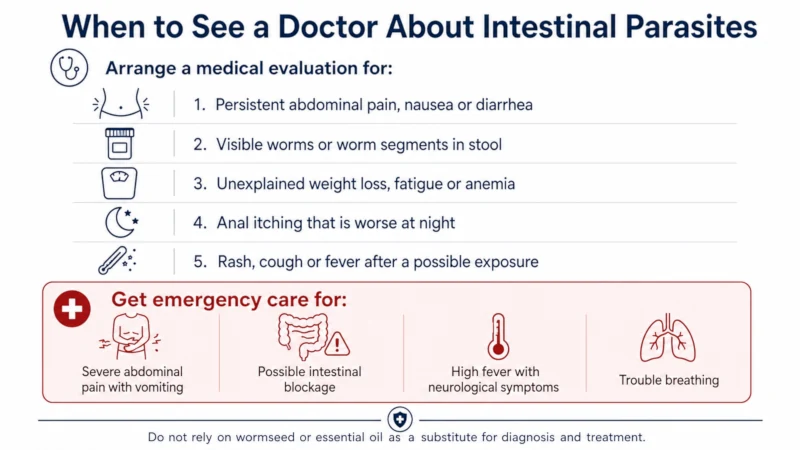 When to See a Doctor About Intestinal Parasites

Arrange a medical evaluation for:

1. Persistent abdominal pain, nausea or diarrhea

2. Visible worms or worm segments in stool

3. Unexplained weight loss, fatigue or anemia

4. Anal itching that is worse at night

5. Rash, cough or fever after a possible exposure

Get emergency care for:

Severe abdominal pain with vomiting

Possible intestinal blockage

High fever with neurological symptoms

Trouble breathing

Do not rely on wormseed or essential oil as a substitute for diagnosis and treatment.